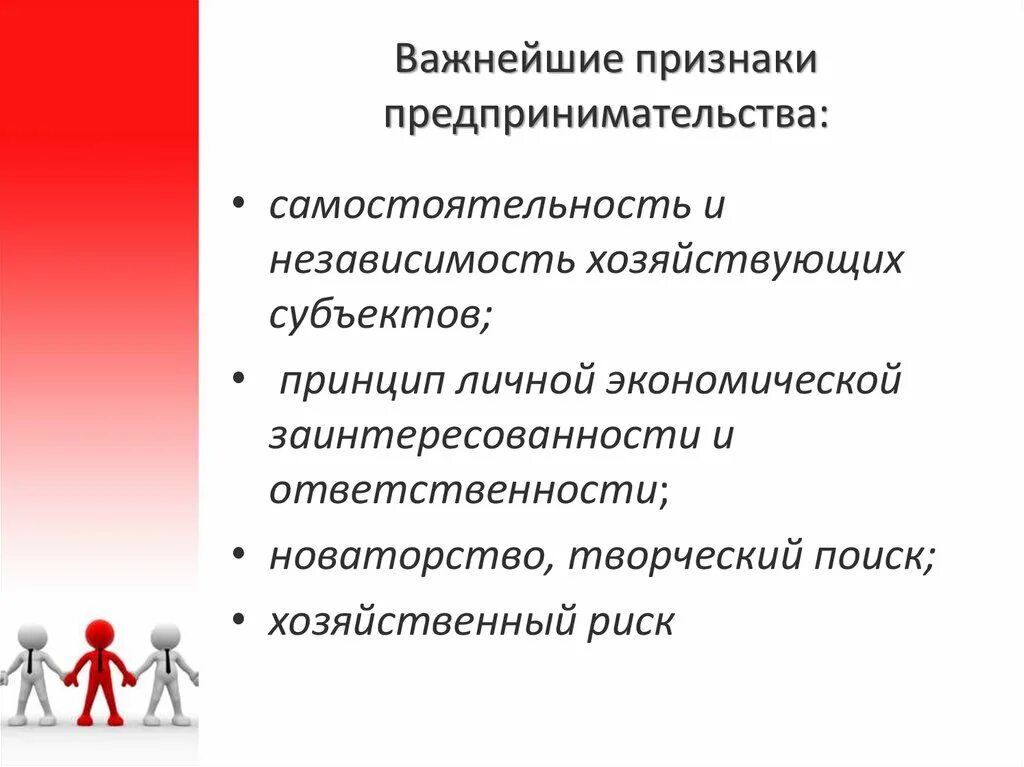 Важнейшие признаки предпринимательства:

• самостоятельность и независимость хозяйствующих субъектов;
• принцип личной экономической заинтересованности и ответственности;
• новаторство, творческий поиск;
• хозяйственный риск